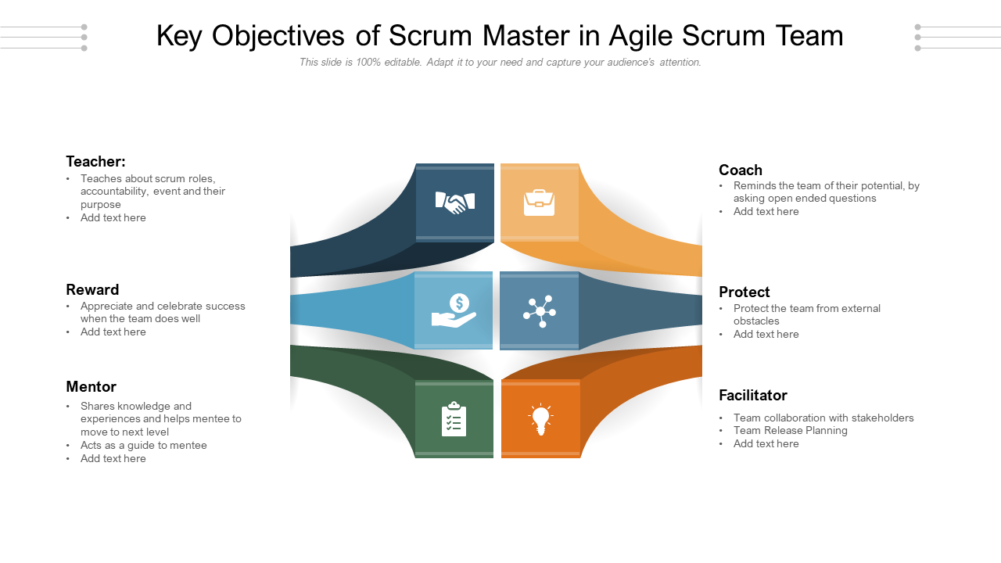 Key Objectives of Scrum Master in Agile Scrum Team

This slide is 100% editable. Adapt it to your need and capture your audience's attention.

Teacher:
• Teaches about scrum roles, accountability, event and their purpose
• Add text here

Reward
• Appreciate and celebrate success when the team does well
• Add text here

Mentor
• Shares knowledge and experiences and helps mentee to move to next level
• Acts as a guide to mentee
• Add text here

Coach
• Reminds the team of their potential, by asking open ended questions
• Add text here

Protect
• Protect the team from external obstacles
• Add text here

Facilitator
• Team collaboration with stakeholders
• Team Release Planning
• Add text here